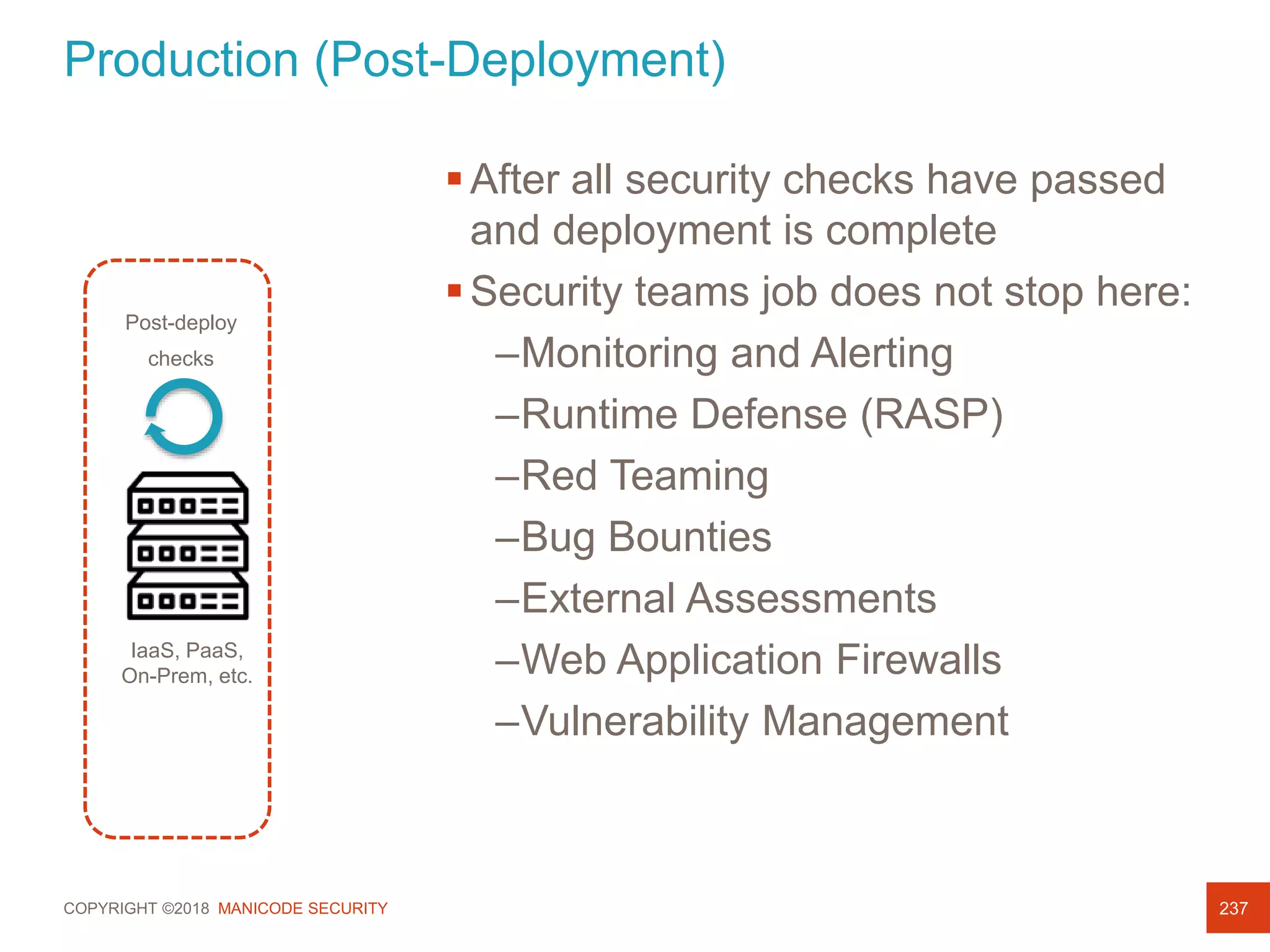 Production (Post-Deployment)

Post-deploy checks

IaaS, PaaS, On-Prem, etc.

▪ After all security checks have passed and deployment is complete

▪ Security teams job does not stop here:

–Monitoring and Alerting

–Runtime Defense (RASP)

–Red Teaming

–Bug Bounties

–External Assessments

–Web Application Firewalls

–Vulnerability Management

COPYRIGHT ©2018 MANICODE SECURITY

237